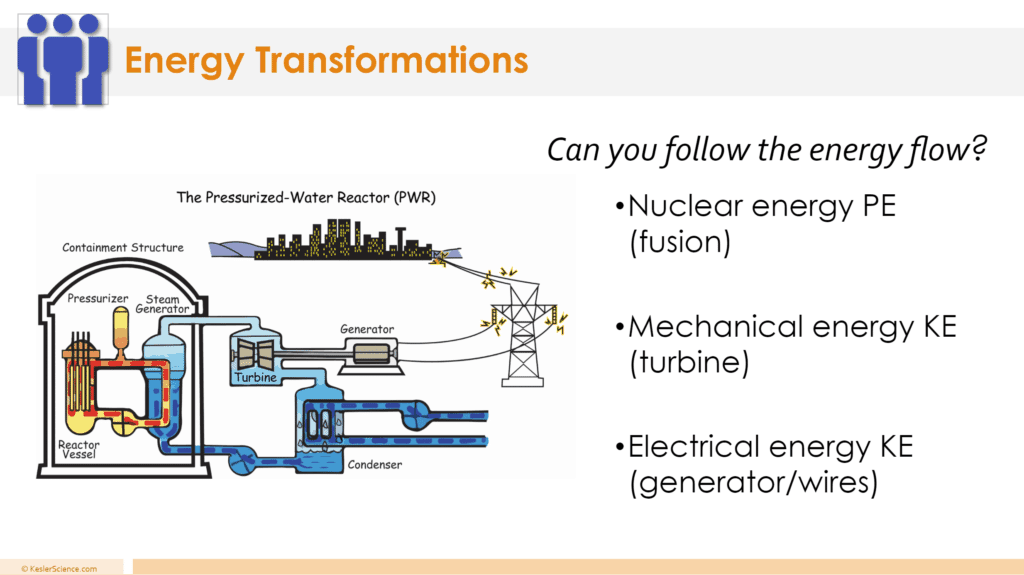 Energy Transformations

Can you follow the energy flow?

The Pressurized-Water Reactor (PWR)

Containment Structure

Pressurizer

Steam Generator

Generator

Turbine

Reactor Vessel

Condenser

•Nuclear energy PE (fusion)

•Mechanical energy KE (turbine)

•Electrical energy KE (generator/wires)

© KeslerScience.com